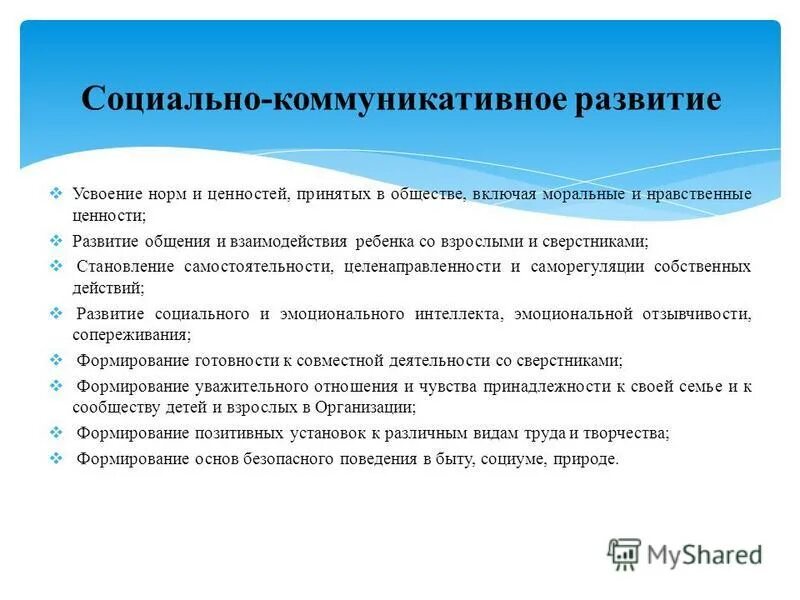 Социально-коммуникативное развитие

❖ Усвоение норм и ценностей, принятых в обществе, включая моральные и нравственные ценности;

❖ Развитие общения и взаимодействия ребенка со взрослыми и сверстниками;

❖ Становление самостоятельности, целенаправленности и саморегуляции собственных действий;

❖ Развитие социального и эмоционального интеллекта, эмоциональной отзывчивости, сопереживания;

❖ Формирование готовности к совместной деятельности со сверстниками;

❖ Формирование уважительного отношения и чувства принадлежности к своей семье и к сообществу детей и взрослых в Организации;

❖ Формирование позитивных установок к различным видам труда и творчества;

❖ Формирование основ безопасного поведения в быту, социуме, природе.

MyShared